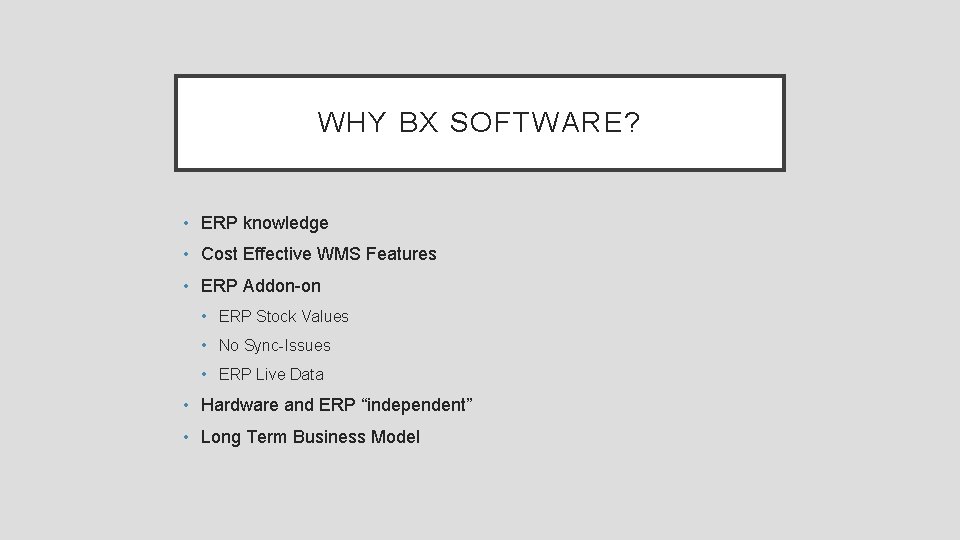 WHY BX SOFTWARE?

• ERP knowledge
• Cost Effective WMS Features
• ERP Addon-on
  • ERP Stock Values
  • No Sync-Issues
  • ERP Live Data
• Hardware and ERP “independent”
• Long Term Business Model